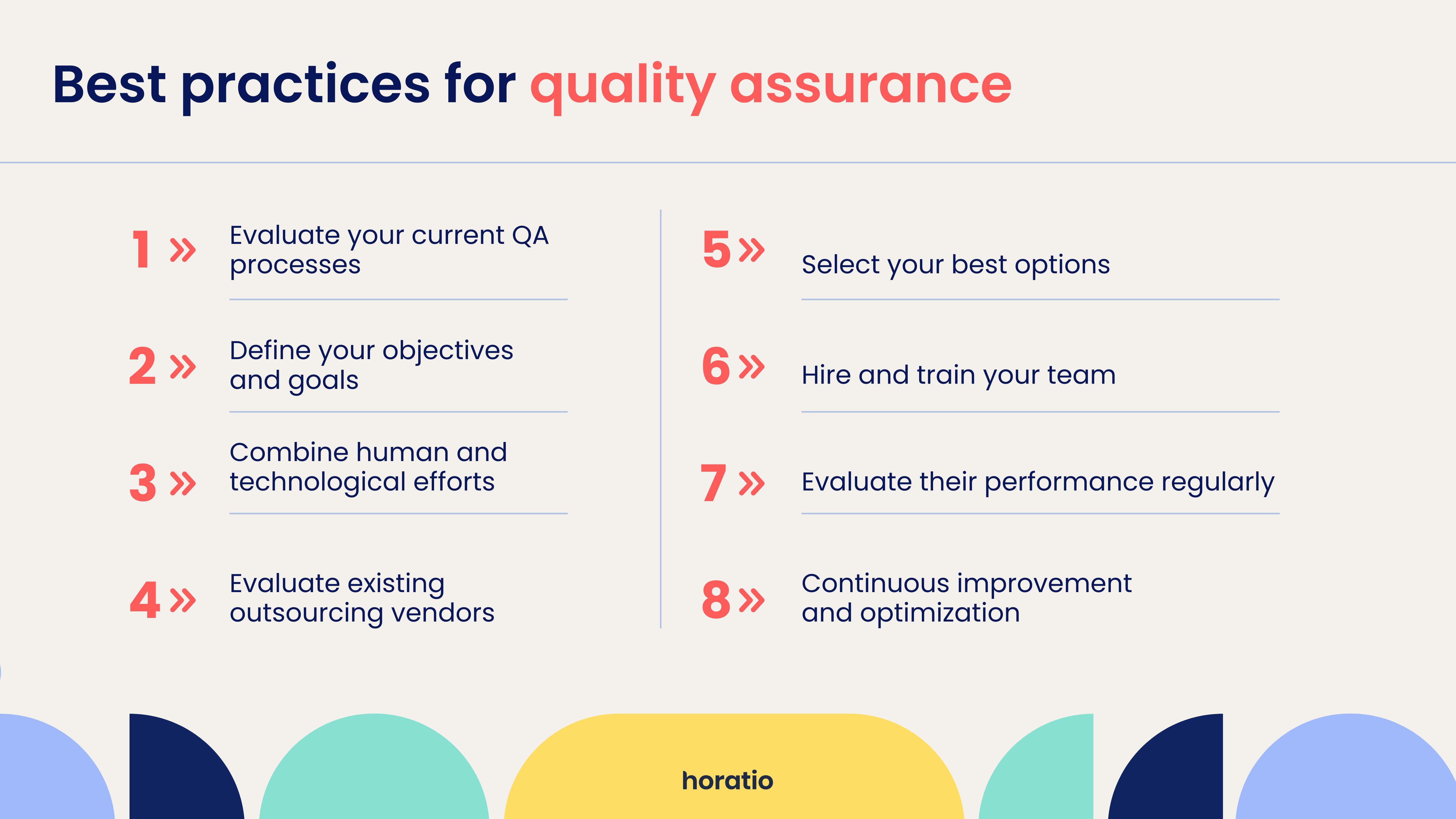 Best practices for quality assurance

1 » Evaluate your current QA processes

2 » Define your objectives and goals

3 » Combine human and technological efforts

4 » Evaluate existing outsourcing vendors

5 » Select your best options

6 » Hire and train your team

7 » Evaluate their performance regularly

8 » Continuous improvement and optimization

horatio